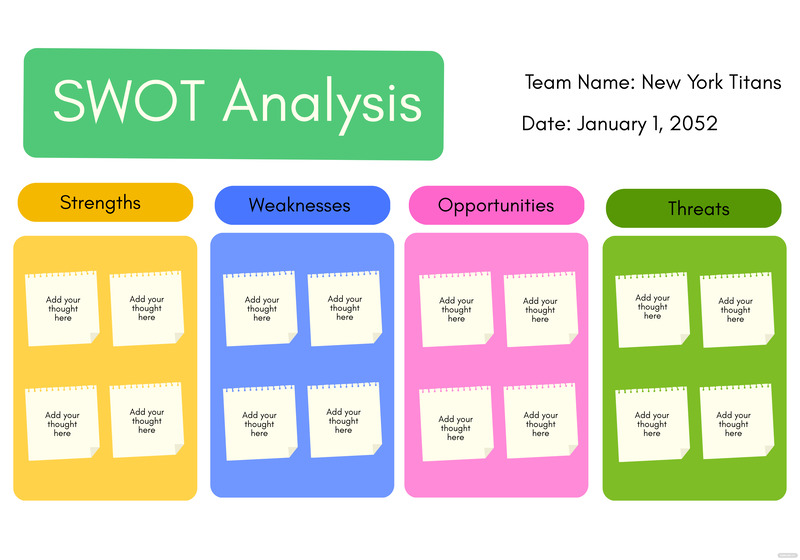 SWOT Analysis

Team Name: New York Titans

Date: January 1, 2052

Strengths

Add your thought here

Add your thought here

Add your thought here

Add your thought here

Weaknesses

Add your thought here

Add your thought here

Add your thought here

Add your thought here

Opportunities

Add your thought here

Add your thought here

Add your thought here

Add your thought here

Threats

Add your thought here

Add your thought here

Add your thought here

Add your thought here